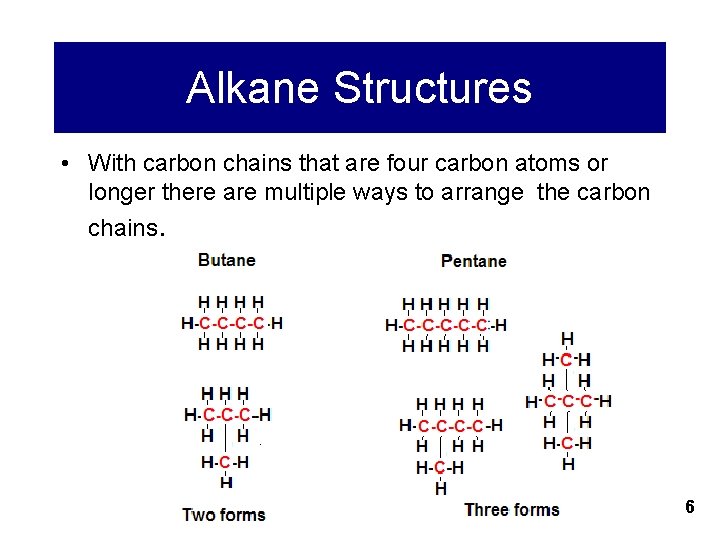 Alkane Structures

• With carbon chains that are four carbon atoms or longer there are multiple ways to arrange the carbon chains.

Butane

H H H H
H-C-C-C-C-H
H H H H

H H H
H-C-C-C-H
H H
H-C-H
H

Two forms

Pentane

H H H H H
H-C-C-C-C-C-H
H H H H H

H H H H
H-C-C-C-C-H
H H H
H-C-H
H

H
H-C-H
H H
H-C-C-C-H
H H
H-C-H
H

Three forms

6